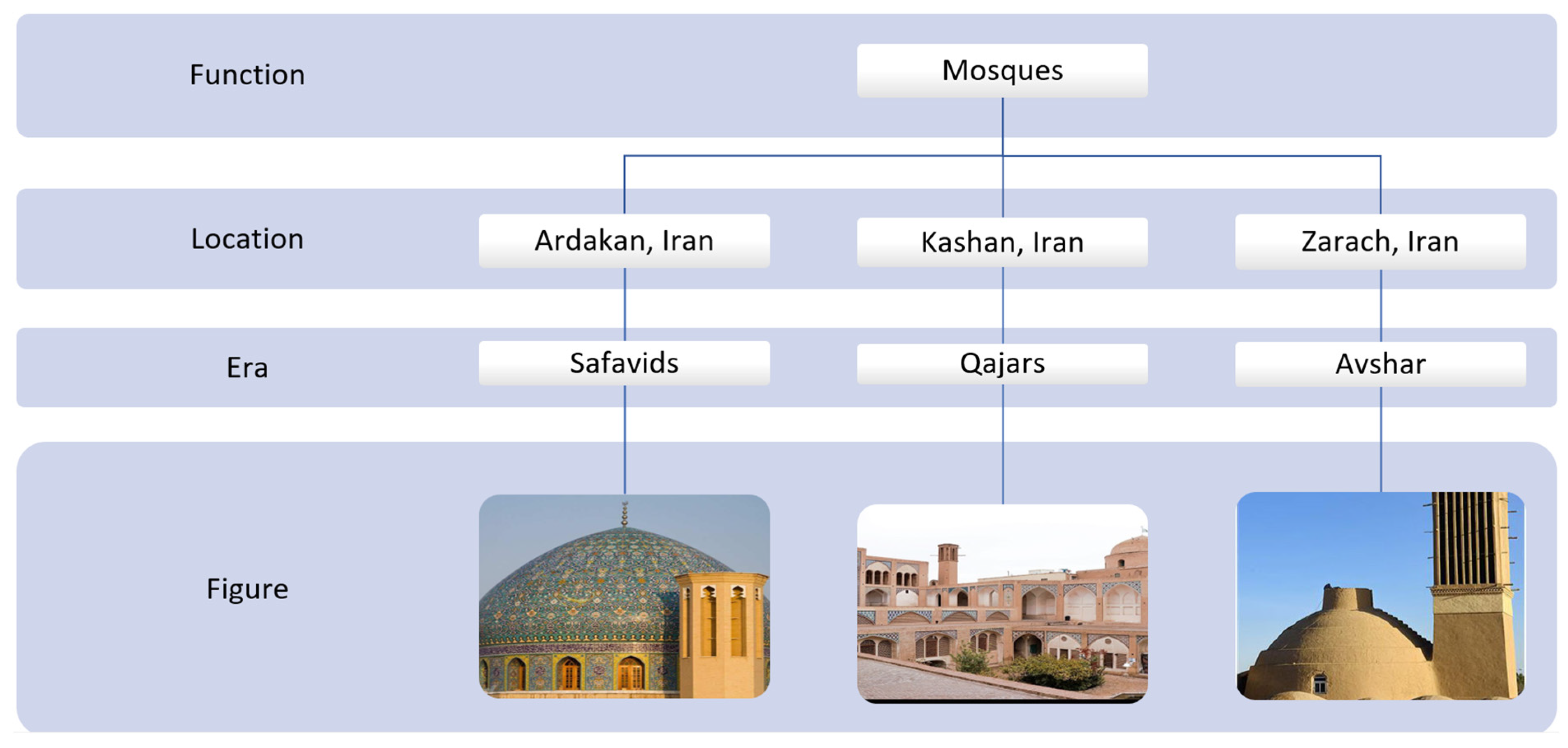 Function

Mosques

Location

Ardakan, Iran

Kashan, Iran

Zarach, Iran

Era

Safavids

Qajars

Avshar

Figure